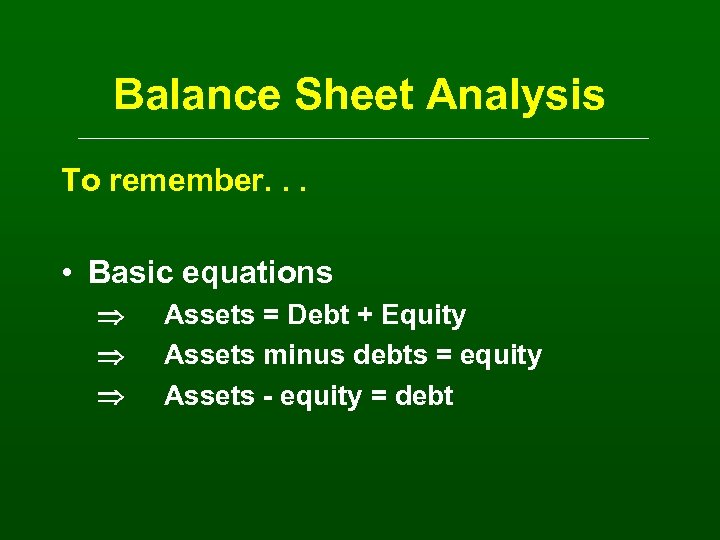 Balance Sheet Analysis

To remember. . .

• Basic equations

$\Rightarrow$ Assets = Debt + Equity

$\Rightarrow$ Assets minus debts = equity

$\Rightarrow$ Assets - equity = debt